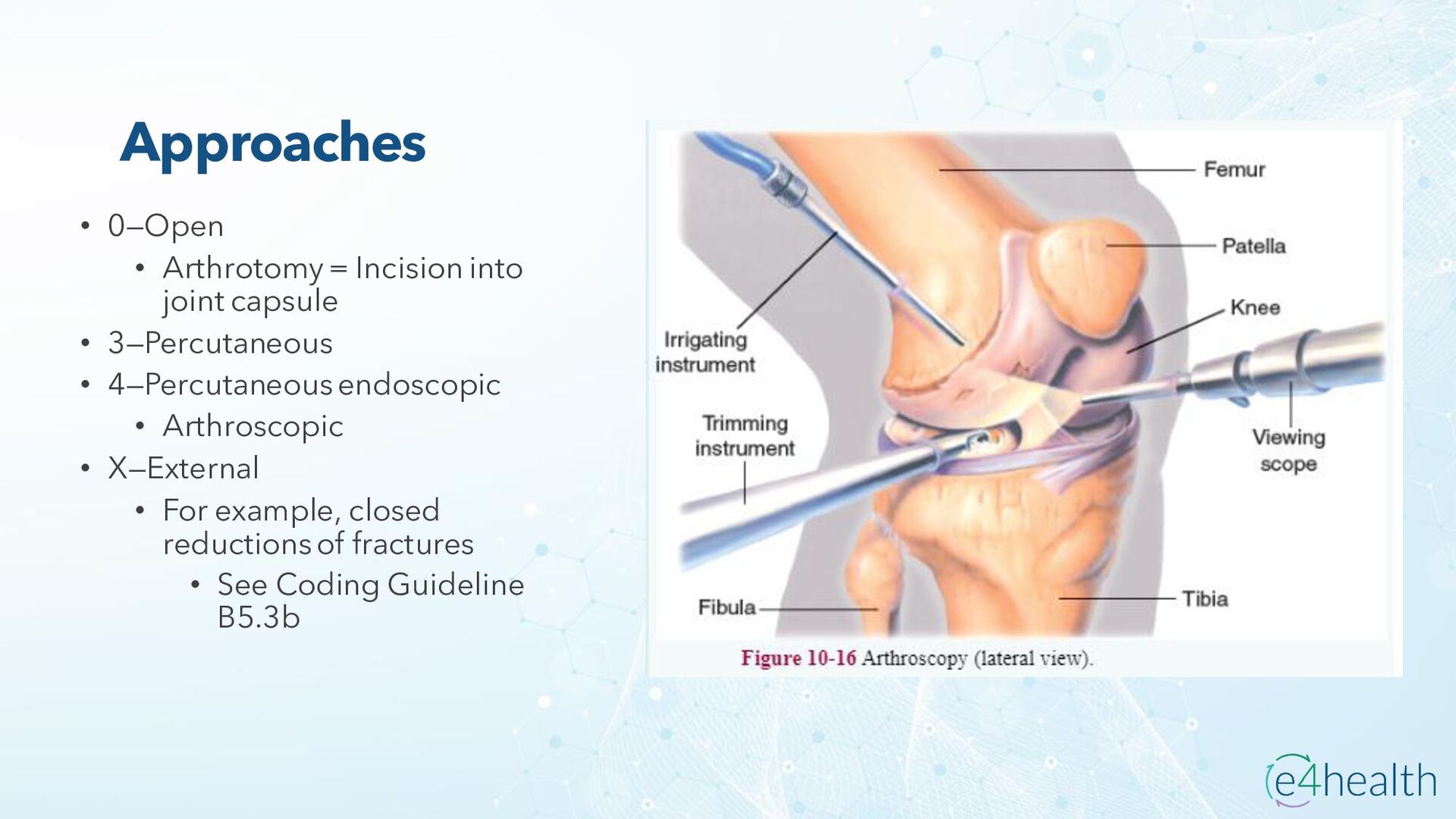 Approaches

• 0–Open
  • Arthrotomy = Incision into joint capsule
• 3–Percutaneous
• 4–Percutaneous endoscopic
  • Arthroscopic
• X–External
  • For example, closed reductions of fractures
    • See Coding Guideline B5.3b

Femur
Patella
Knee
Irrigating instrument
Trimming instrument
Viewing scope
Fibula
Tibia

Figure 10-16 Arthroscopy (lateral view).

e4health